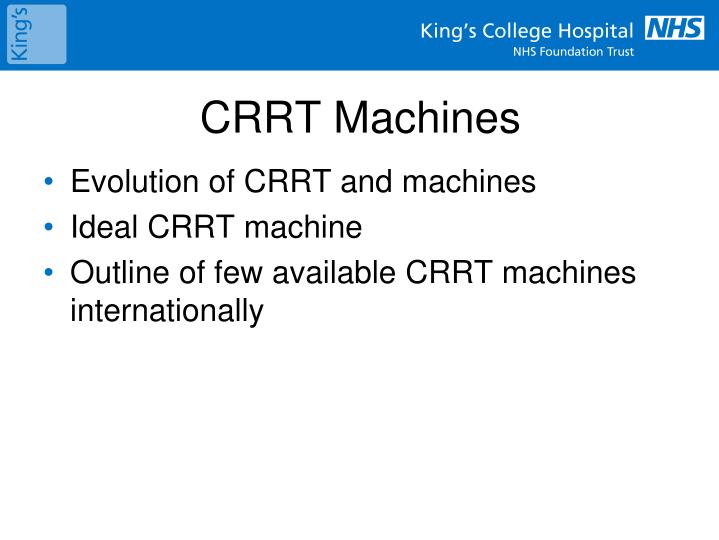 King's

King's College Hospital NHS
NHS Foundation Trust

CRRT Machines

• Evolution of CRRT and machines
• Ideal CRRT machine
• Outline of few available CRRT machines internationally